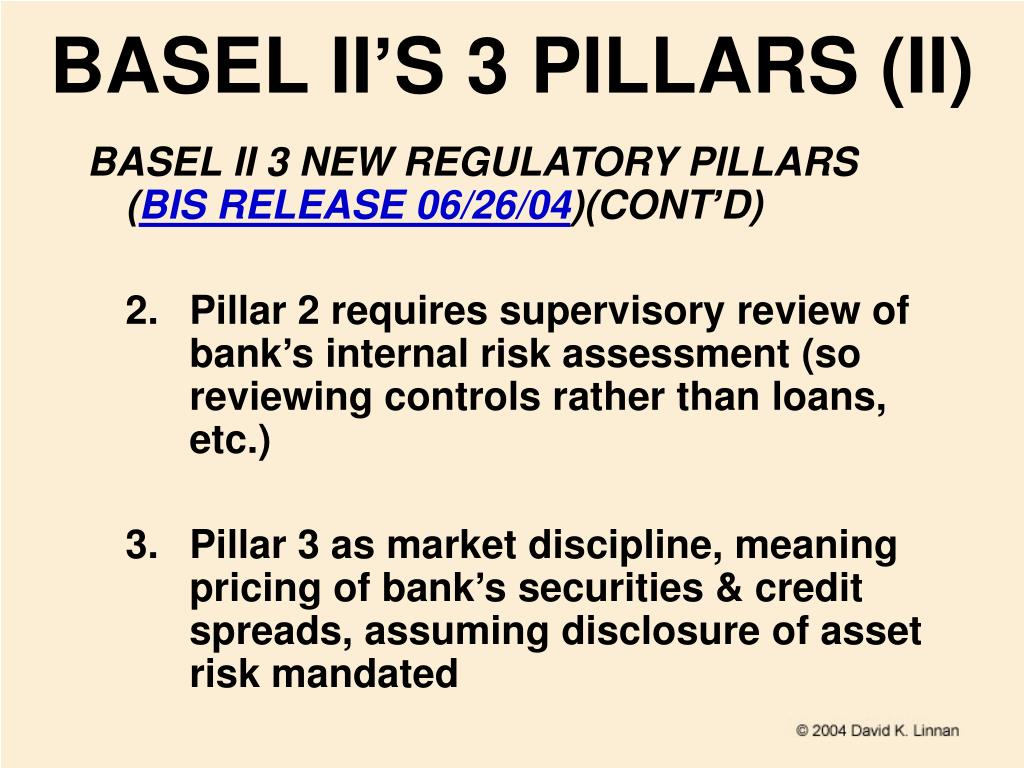 BASEL II’S 3 PILLARS (II)

BASEL II 3 NEW REGULATORY PILLARS (BIS RELEASE 06/26/04)(CONT’D)

2. Pillar 2 requires supervisory review of bank’s internal risk assessment (so reviewing controls rather than loans, etc.)

3. Pillar 3 as market discipline, meaning pricing of bank’s securities & credit spreads, assuming disclosure of asset risk mandated

© 2004 David K. Linnan